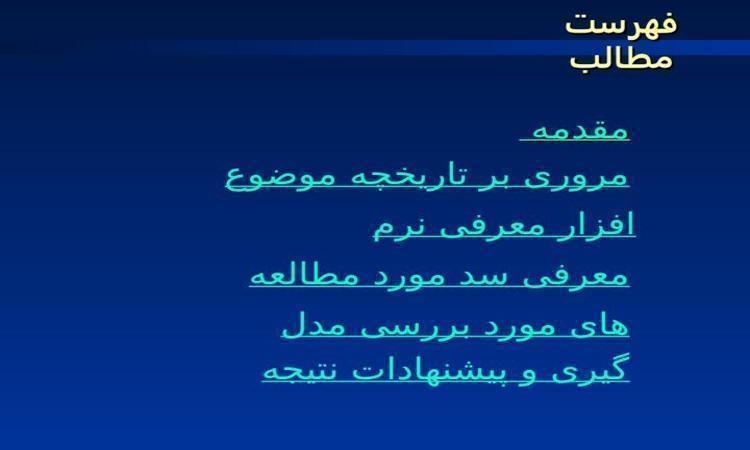 فهرست مطالب

مقدمه

مروری بر تاریخچه موضوع

افزار معرفی نرم

معرفی سد مورد مطالعه

های مورد بررسی مدل

گیری و پیشنهادات نتیجه